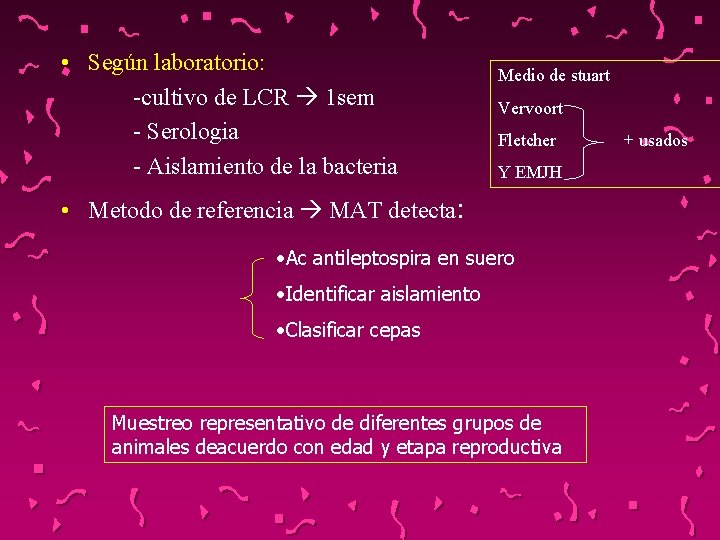 • Según laboratorio:
-cultivo de LCR → 1sem
- Serologia
- Aislamiento de la bacteria

Medio de stuart
Vervoort
Fletcher
Y EMJH
+ usados

• Metodo de referencia → MAT detecta:

•Ac antileptospira en suero
•Identificar aislamiento
•Clasificar cepas

Muestreo representativo de diferentes grupos de animales deacuerdo con edad y etapa reproductiva